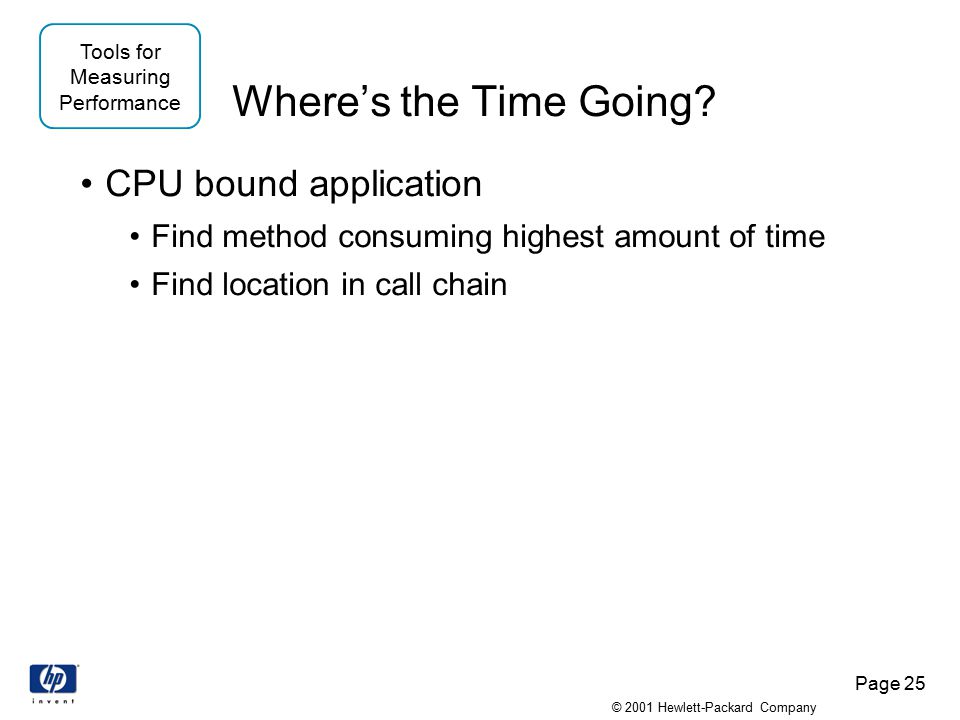 Tools for Measuring Performance

Where's the Time Going?

• CPU bound application
  • Find method consuming highest amount of time
  • Find location in call chain

hp
invent

Page 25

© 2001 Hewlett-Packard Company